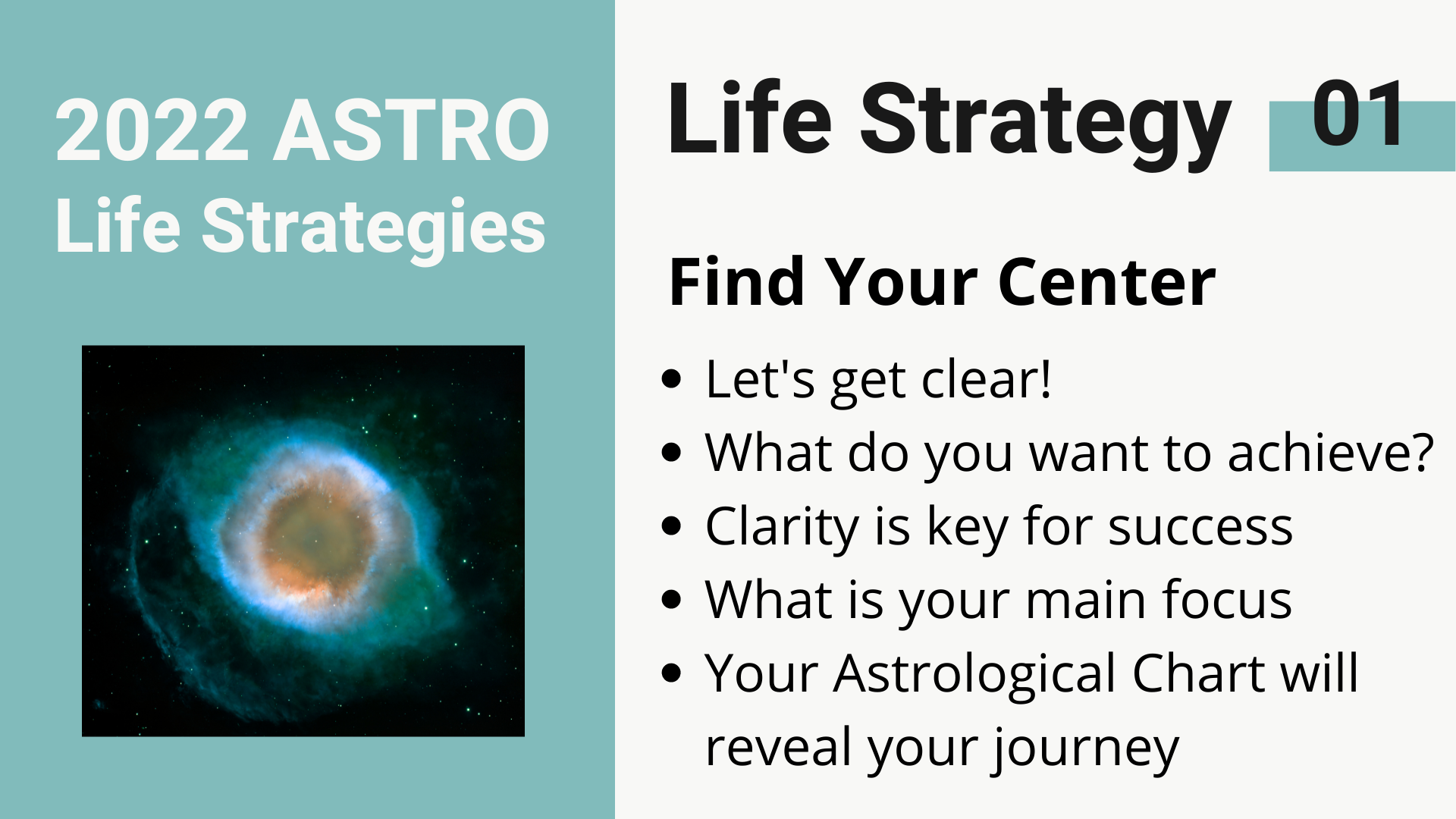 2022 ASTRO
Life Strategies

Life Strategy 01

Find Your Center

- Let's get clear!
- What do you want to achieve?
- Clarity is key for success
- What is your main focus
- Your Astrological Chart will reveal your journey